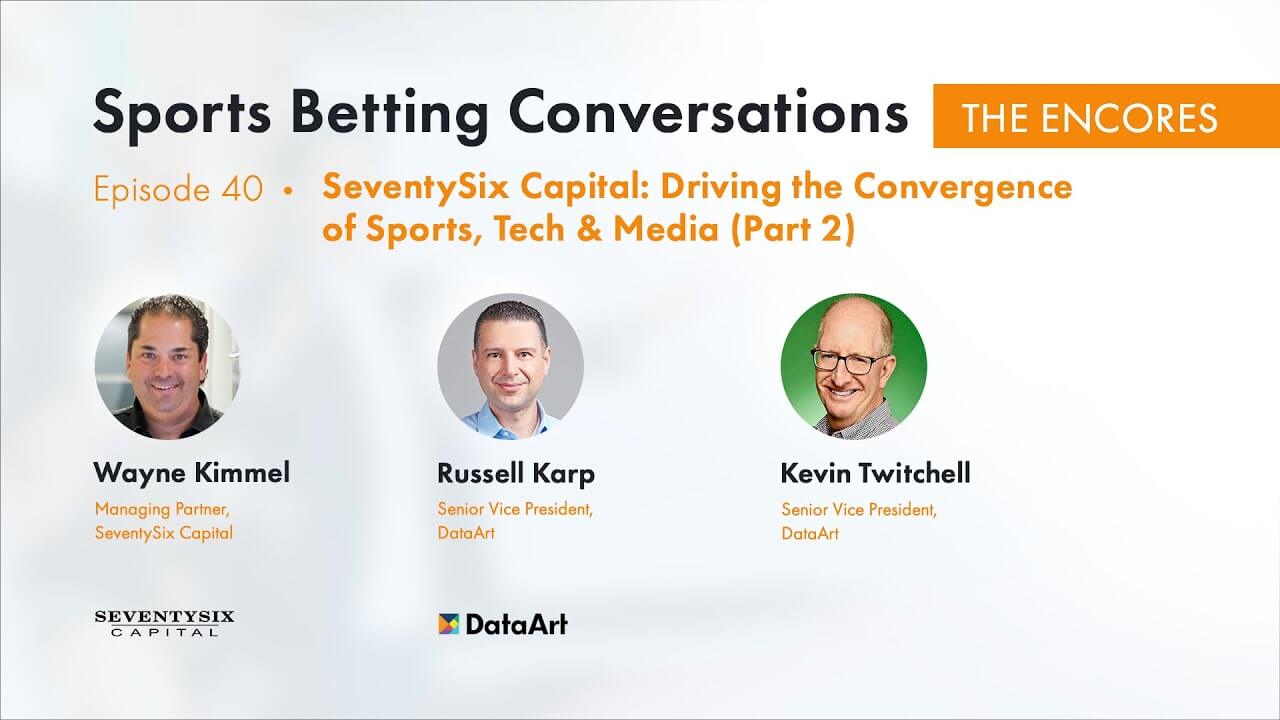 Sports Betting Conversations THE ENCORES

Episode 40 • SeventySix Capital: Driving the Convergence of Sports, Tech & Media (Part 2)

Wayne Kimmel
Managing Partner, SeventySix Capital

Russell Karp
Senior Vice President, DataArt

Kevin Twitchell
Senior Vice President, DataArt

SEVENTYSIX CAPITAL

DataArt